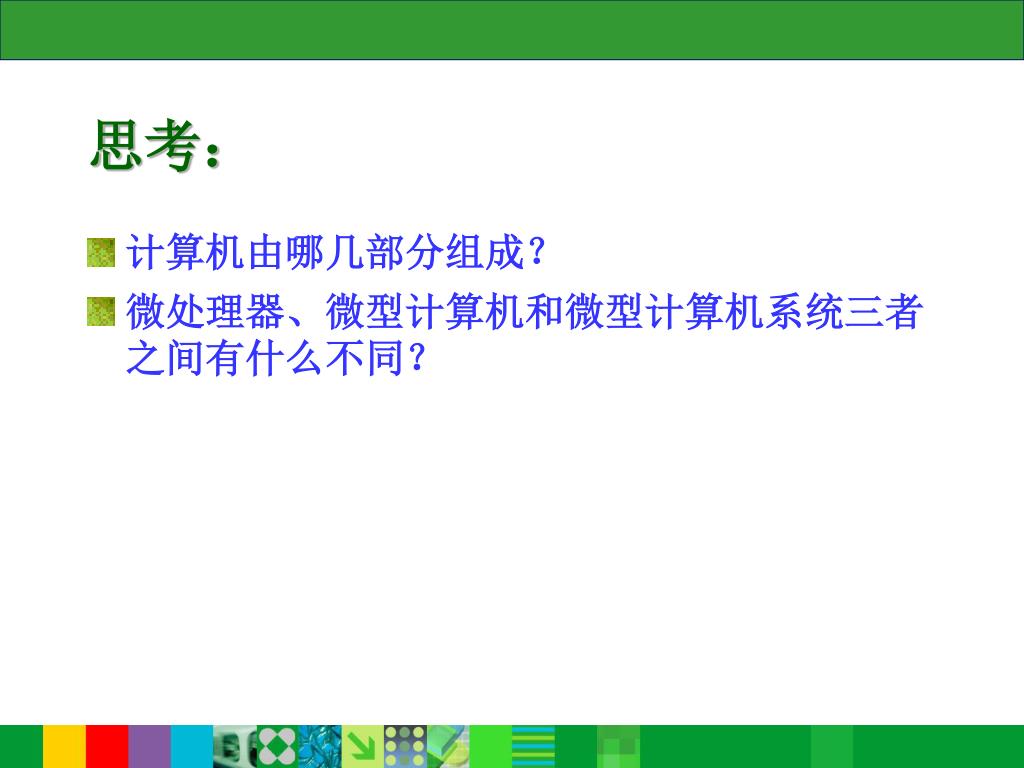 思考：

计算机由哪几部分组成？

微处理器、微型计算机和微型计算机系统三者之间有什么不同？